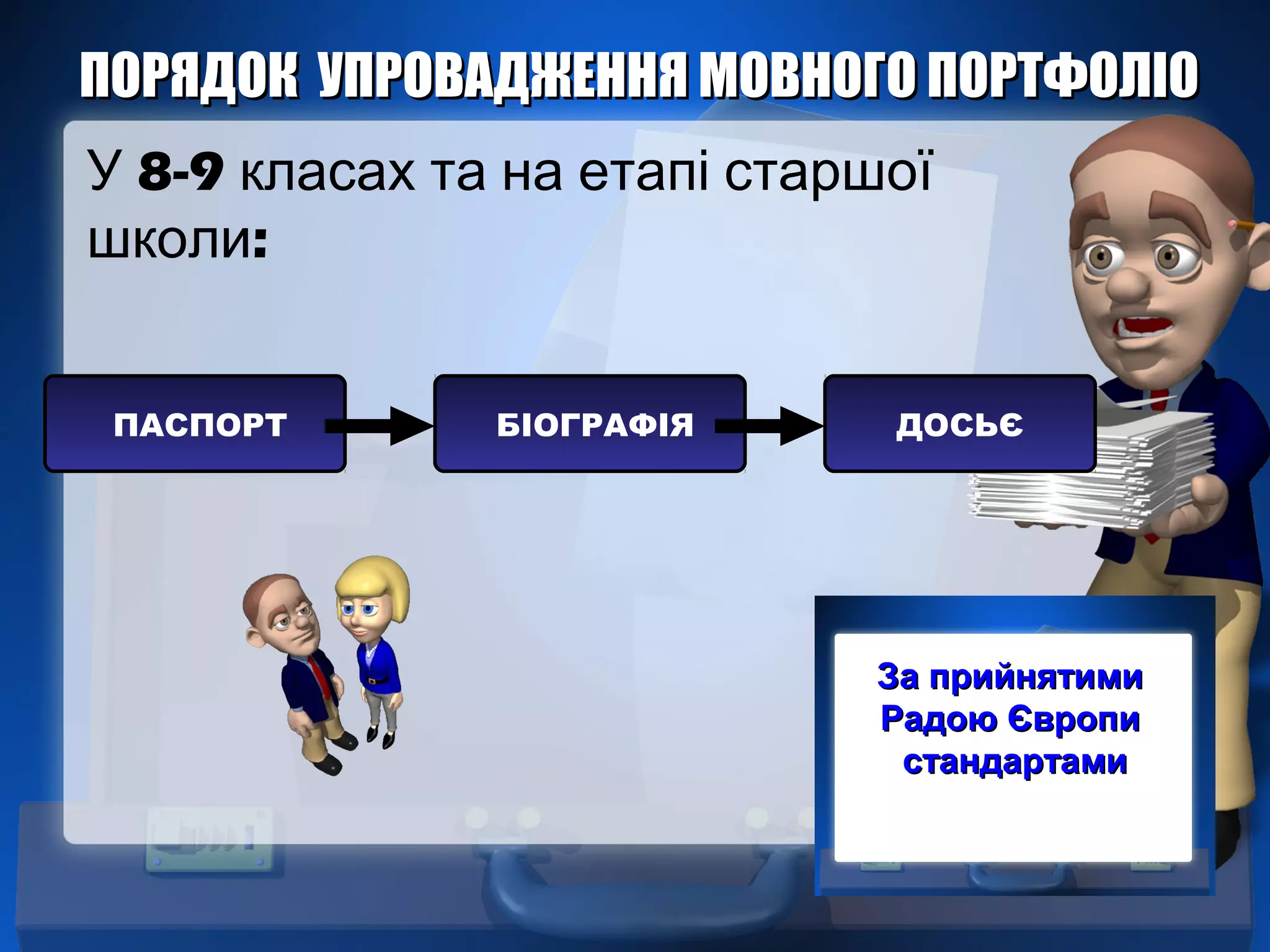 ПОРЯДОК УПРОВАДЖЕННЯ МОВНОГО ПОРТФОЛІО

У 8-9 класах та на етапі старшої школи:

ПАСПОРТ

БІОГРАФІЯ

ДОСЬЄ

За прийнятими Радою Європи стандартами